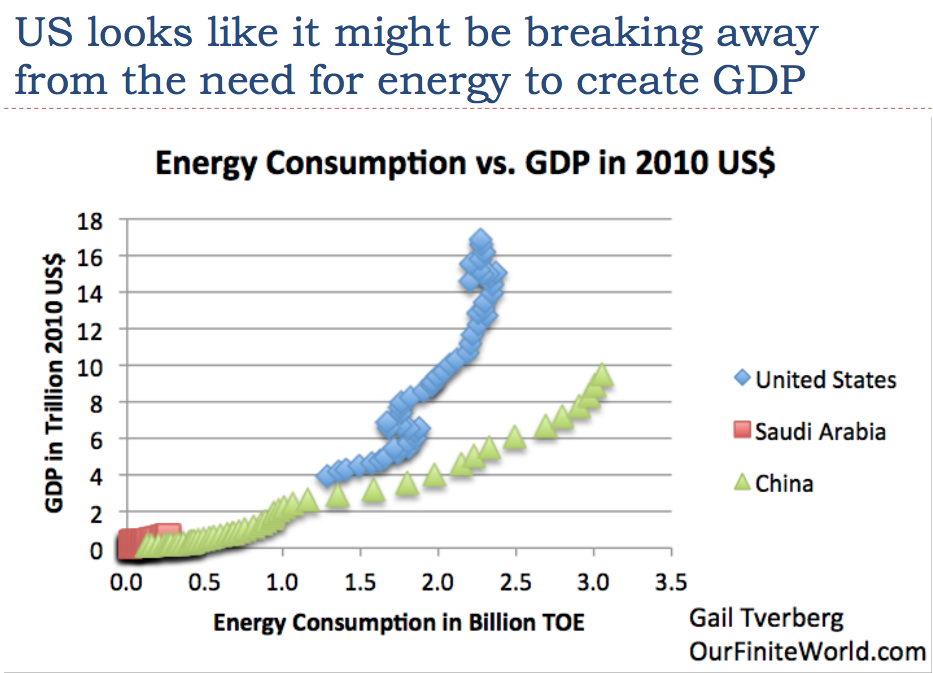 US looks like it might be breaking away from the need for energy to create GDP

Energy Consumption vs. GDP in 2010 US$

GDP in Trillion 2010 US$

18
16
14
12
10
8
6
4
2
0

0.0 0.5 1.0 1.5 2.0 2.5 3.0 3.5

Energy Consumption in Billion TOE

United States
Saudi Arabia
China

Gail Tverberg
OurFiniteWorld.com